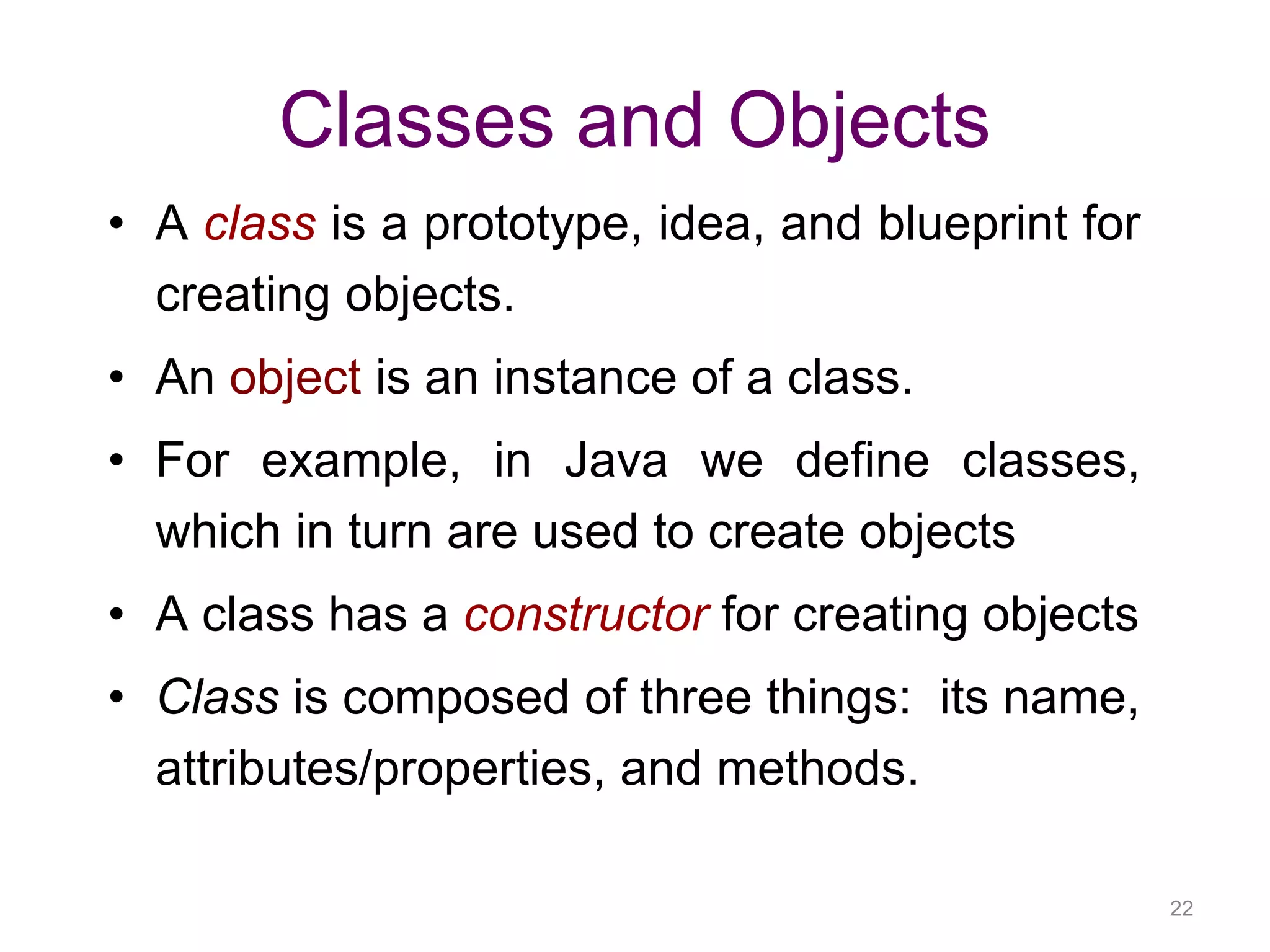 Classes and Objects

• A class is a prototype, idea, and blueprint for creating objects.

• An object is an instance of a class.

• For example, in Java we define classes, which in turn are used to create objects

• A class has a constructor for creating objects

• Class is composed of three things: its name, attributes/properties, and methods.

22